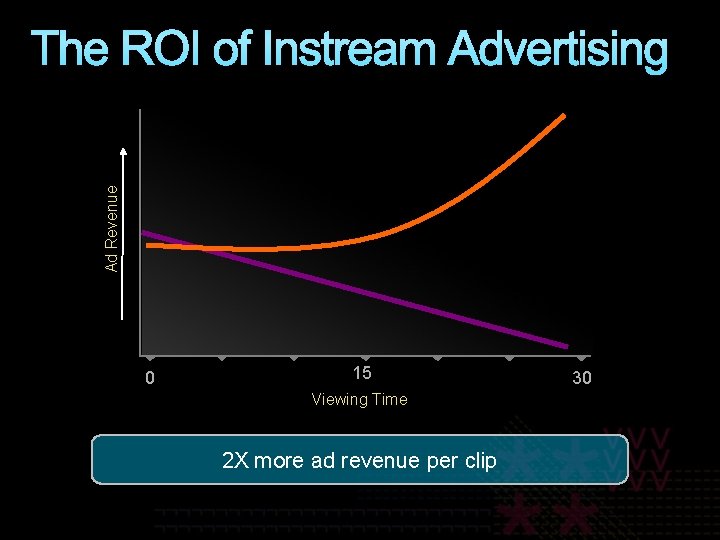 The ROI of Instream Advertising

Ad Revenue

0
15
30
Viewing Time

2X more ad revenue per clip